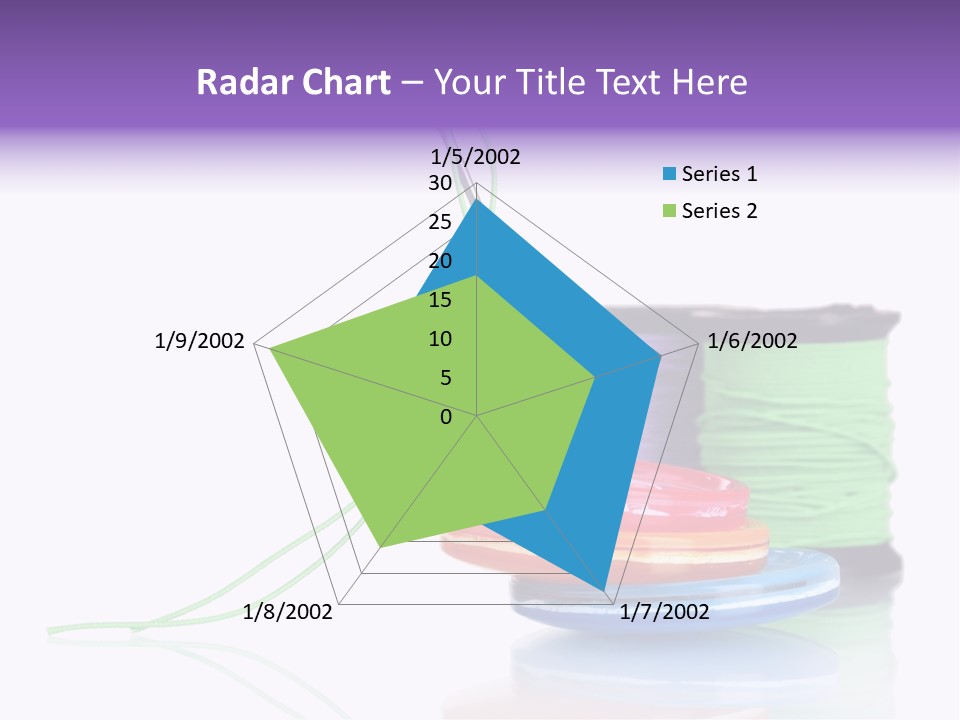 Radar Chart – Your Title Text Here

1/5/2002

30
25
20
15
10
5
0

1/6/2002
1/7/2002
1/8/2002
1/9/2002

Series 1
Series 2